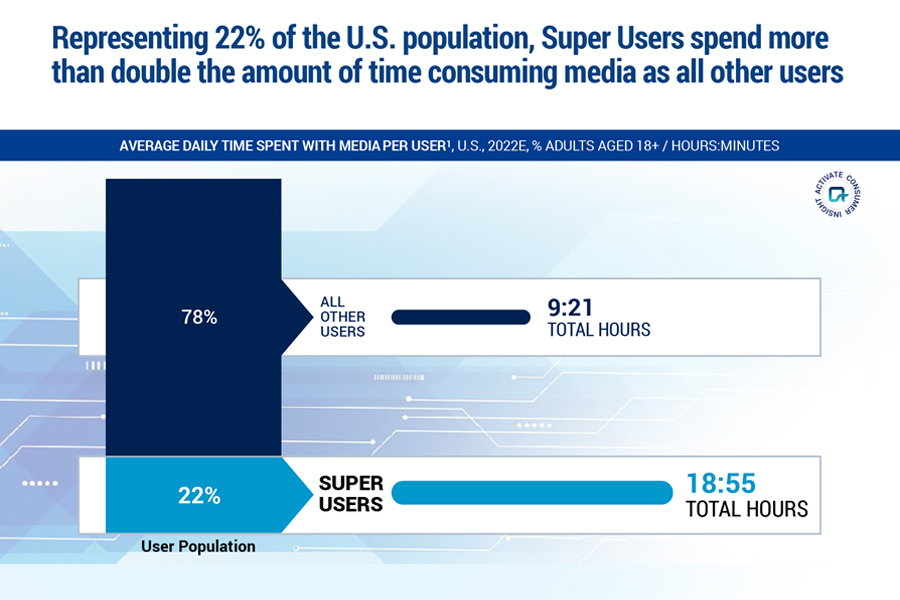 Representing 22% of the U.S. population, Super Users spend more than double the amount of time consuming media as all other users

AVERAGE DAILY TIME SPENT WITH MEDIA PER USER¹, U.S., 2022E, % ADULTS AGED 18+ / HOURS:MINUTES

ACTIVATE CONSUMER INSIGHT

78%

ALL OTHER USERS

9:21
TOTAL HOURS

22%

SUPER USERS

18:55
TOTAL HOURS

User Population